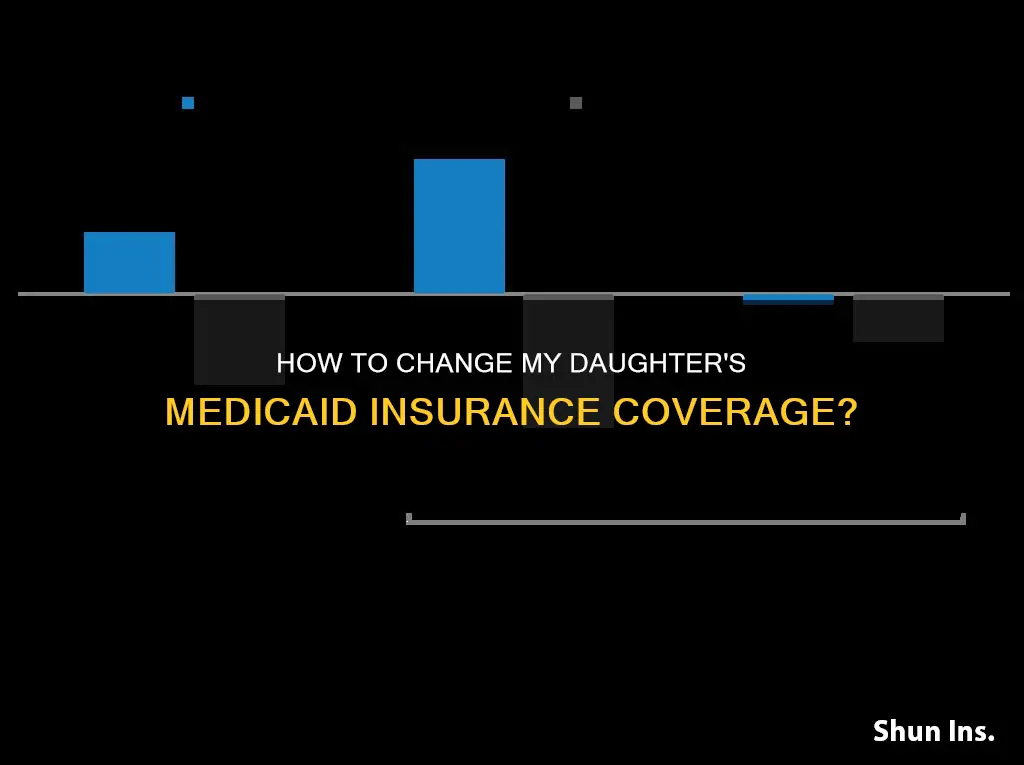 HOW TO CHANGE MY DAUGHTER'S MEDICAID INSURANCE COVERAGE?

Shun Ins.